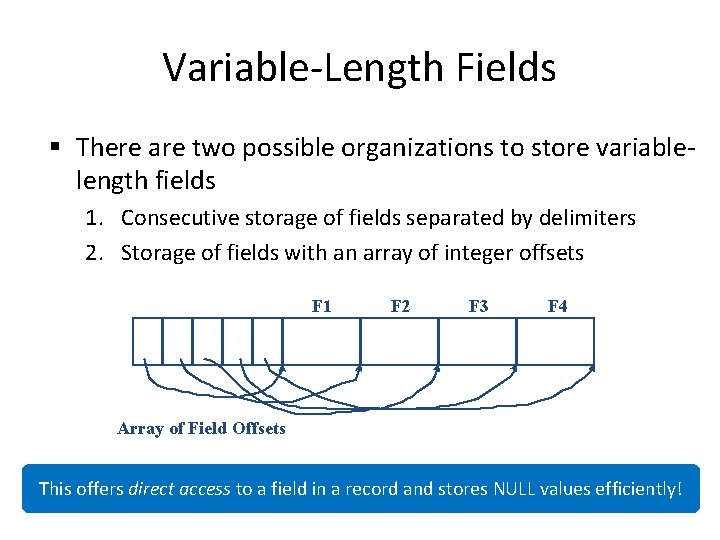 Variable-Length Fields

▪ There are two possible organizations to store variable-length fields

1. Consecutive storage of fields separated by delimiters
2. Storage of fields with an array of integer offsets

F1 F2 F3 F4

Array of Field Offsets

This offers direct access to a field in a record and stores NULL values efficiently!